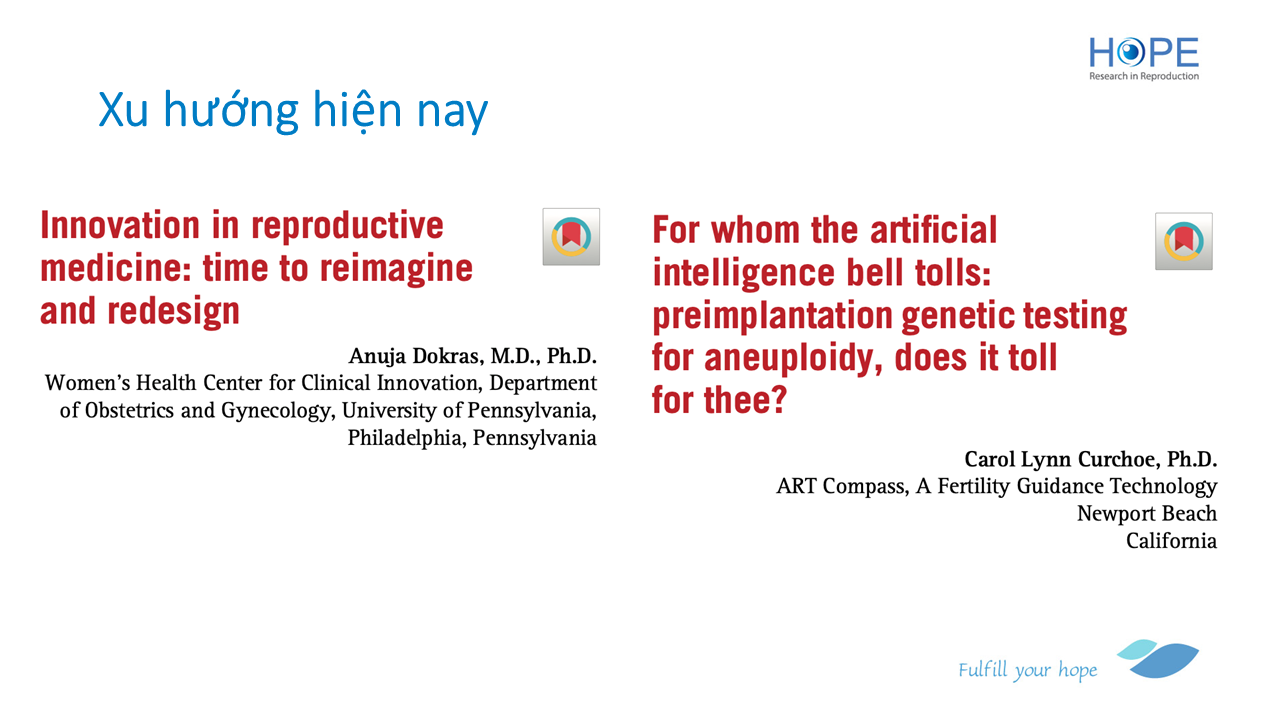 HOPE
Research in Reproduction

Xu hướng hiện nay

Innovation in reproductive medicine: time to reimagine and redesign

Anuja Dokras, M.D., Ph.D.
Women's Health Center for Clinical Innovation, Department of Obstetrics and Gynecology, University of Pennsylvania, Philadelphia, Pennsylvania

For whom the artificial intelligence bell tolls: preimplantation genetic testing for aneuploidy, does it toll for thee?

Carol Lynn Curchoe, Ph.D.
ART Compass, A Fertility Guidance Technology
Newport Beach
California

Fulfill your hope